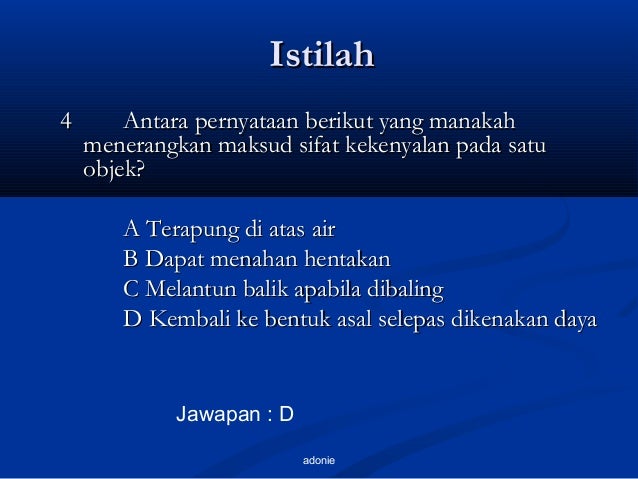 Istilah

4 Antara pernyataan berikut yang manakah menerangkan maksud sifat kekenyalan pada satu objek?

A Terapung di atas air
B Dapat menahan hentakan
C Melantun balik apabila dibaling
D Kembali ke bentuk asal selepas dikenakan daya

Jawapan : D

adonie